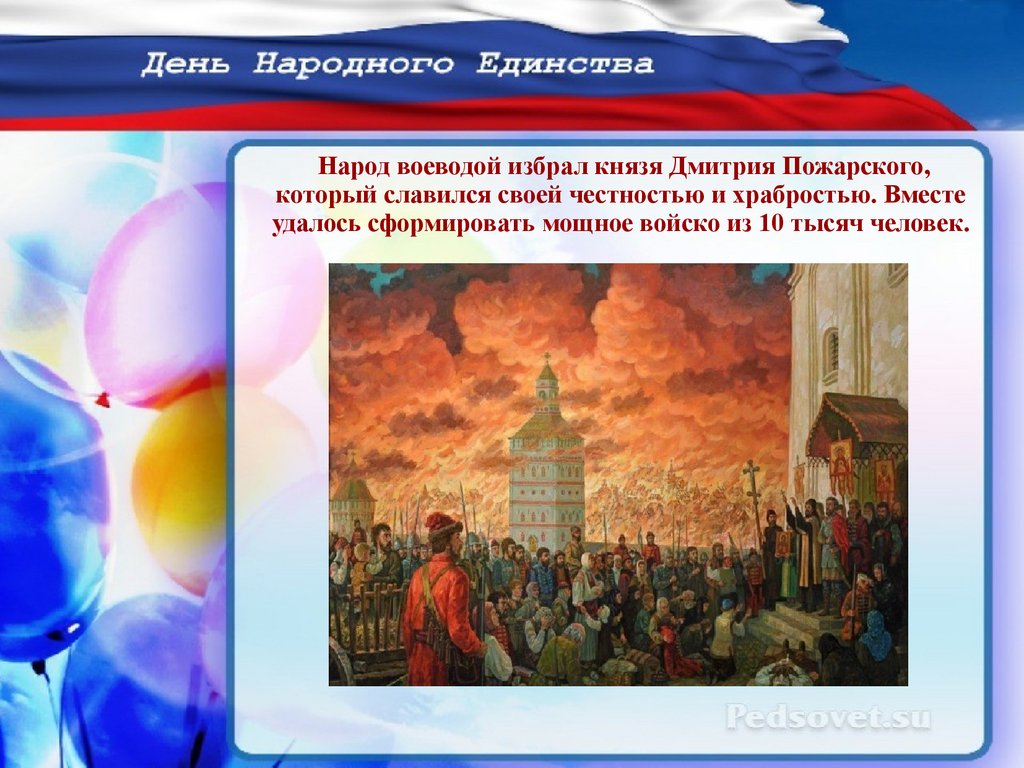 День Народного Единства

Народ воеводой избрал князя Дмитрия Пожарского, который славился своей честностью и храбростью. Вместе удалось сформировать мощное войско из 10 тысяч человек.

Pedsovet.su